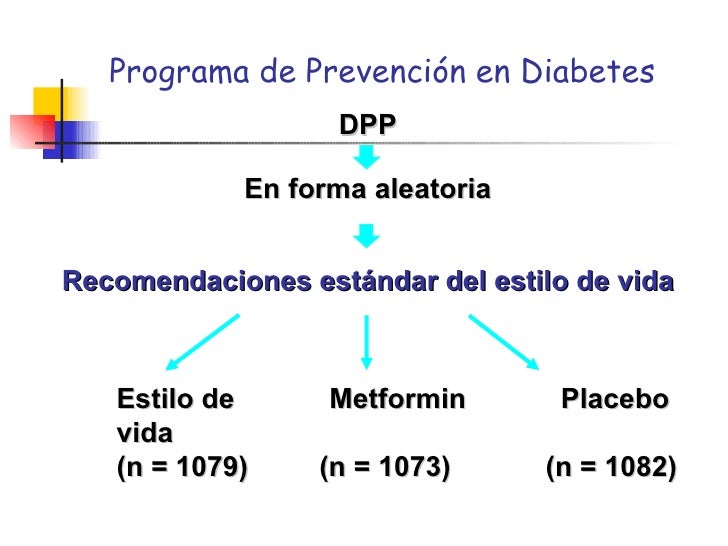 Programa de Prevención en Diabetes

DPP

En forma aleatoria

Recomendaciones estándar del estilo de vida

Estilo de vida
(n = 1079)

Metformin
(n = 1073)

Placebo
(n = 1082)